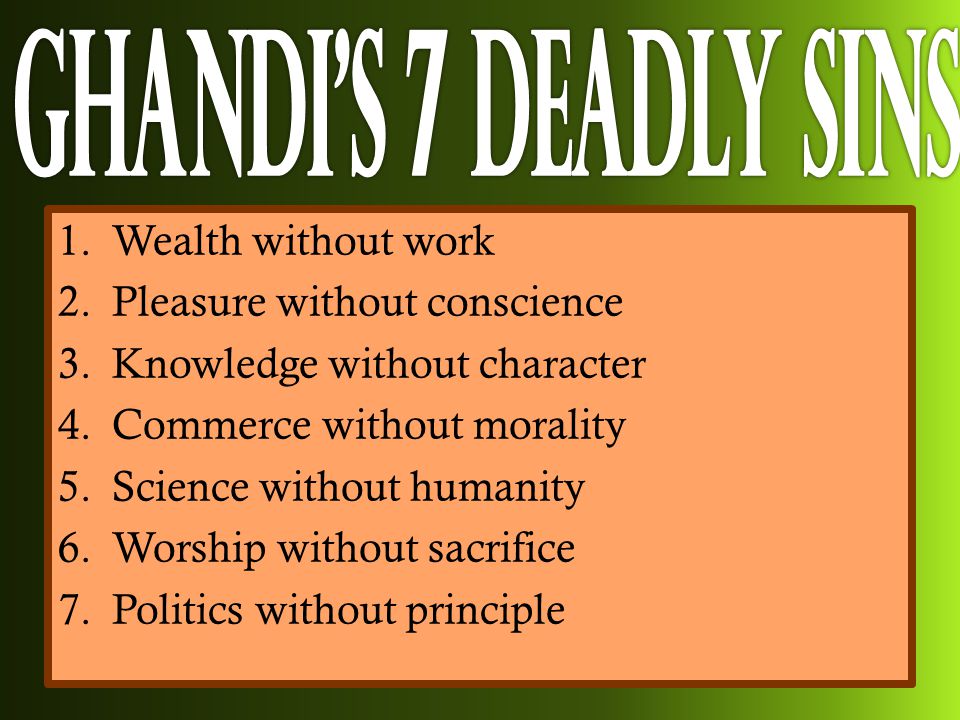 GHANDI'S 7 DEADLY SINS

1. Wealth without work
2. Pleasure without conscience
3. Knowledge without character
4. Commerce without morality
5. Science without humanity
6. Worship without sacrifice
7. Politics without principle